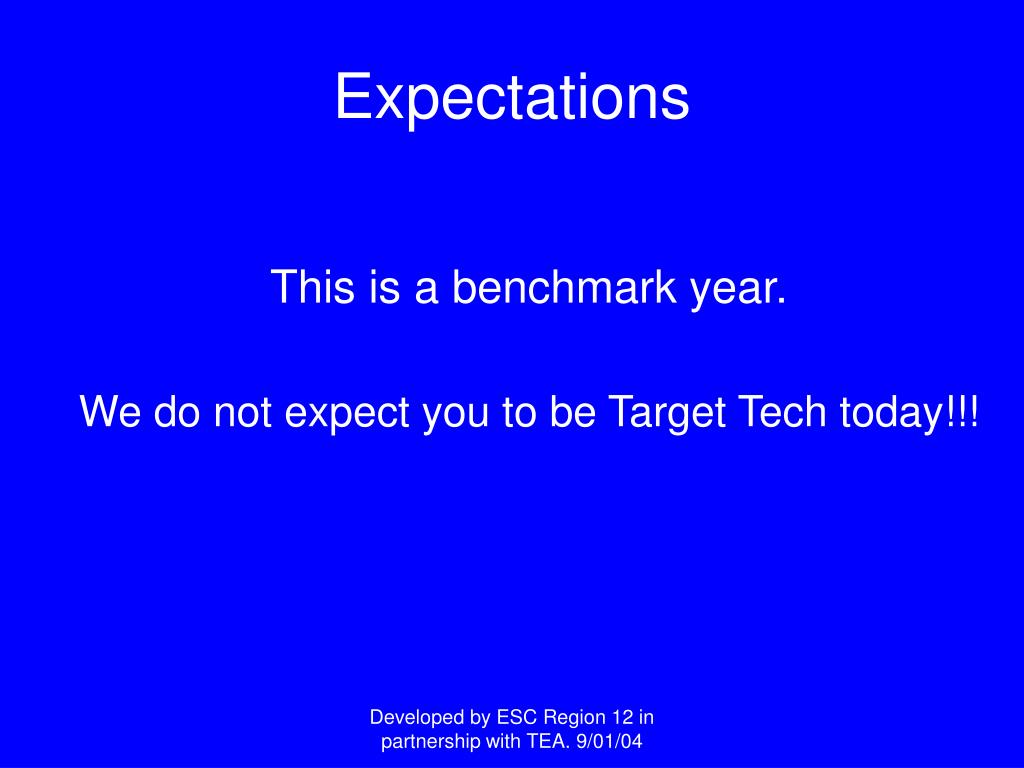 Expectations

This is a benchmark year.

We do not expect you to be Target Tech today!!!

Developed by ESC Region 12 in partnership with TEA. 9/01/04